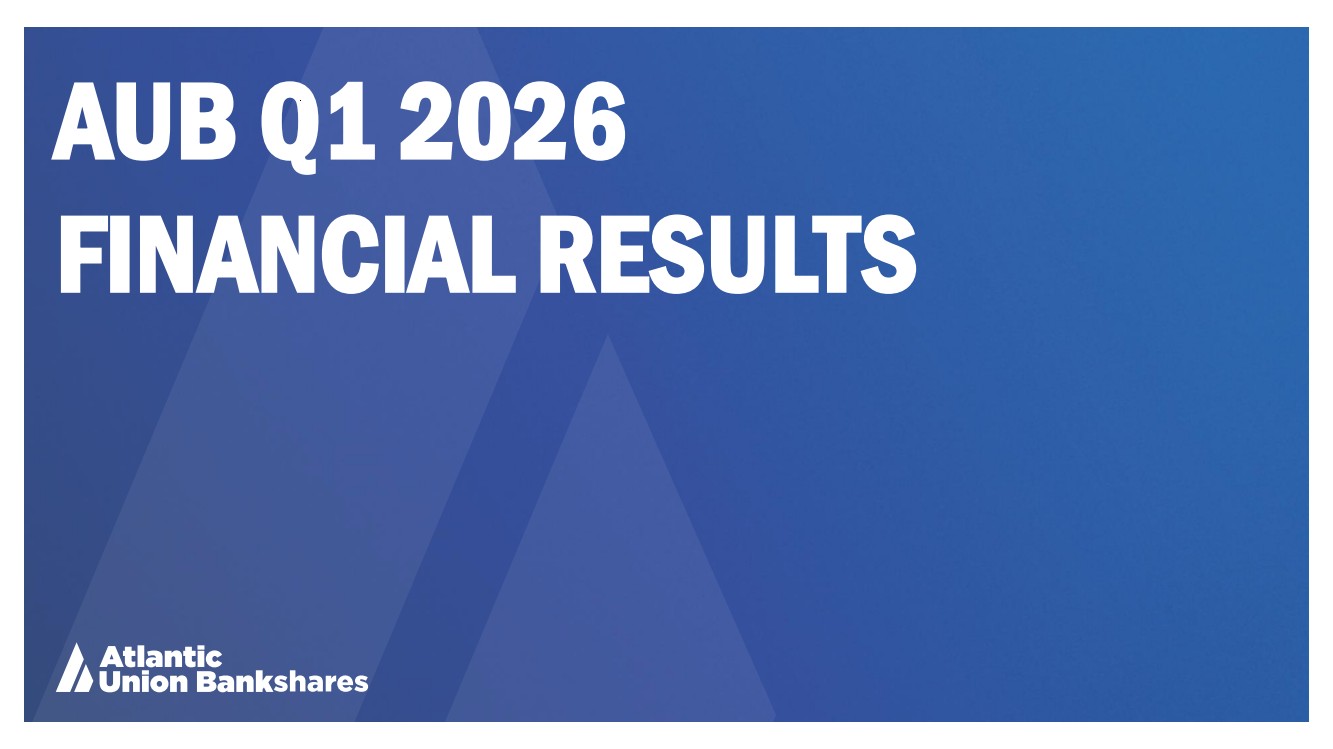 AUB Q1 2026
FINANCIAL RESULTS

Atlantic
Union Bankshares